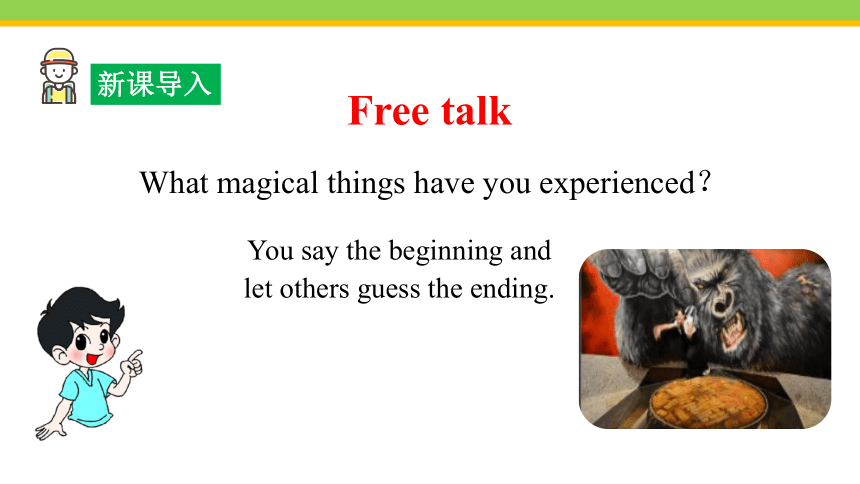 新课导入

Free talk

What magical things have you experienced?

You say the beginning and let others guess the ending.